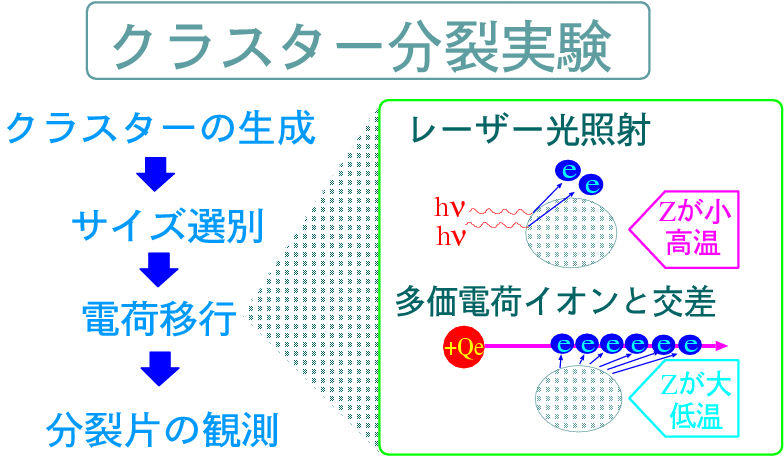 クラスター分裂実験

クラスターの生成

サイズ選別

電荷移行

分裂片の観測

レーザー光照射

e e

hν
hν

Zが小
高温

多価電荷イオンと交差

+Qe

e e e e e e

Zが大
低温